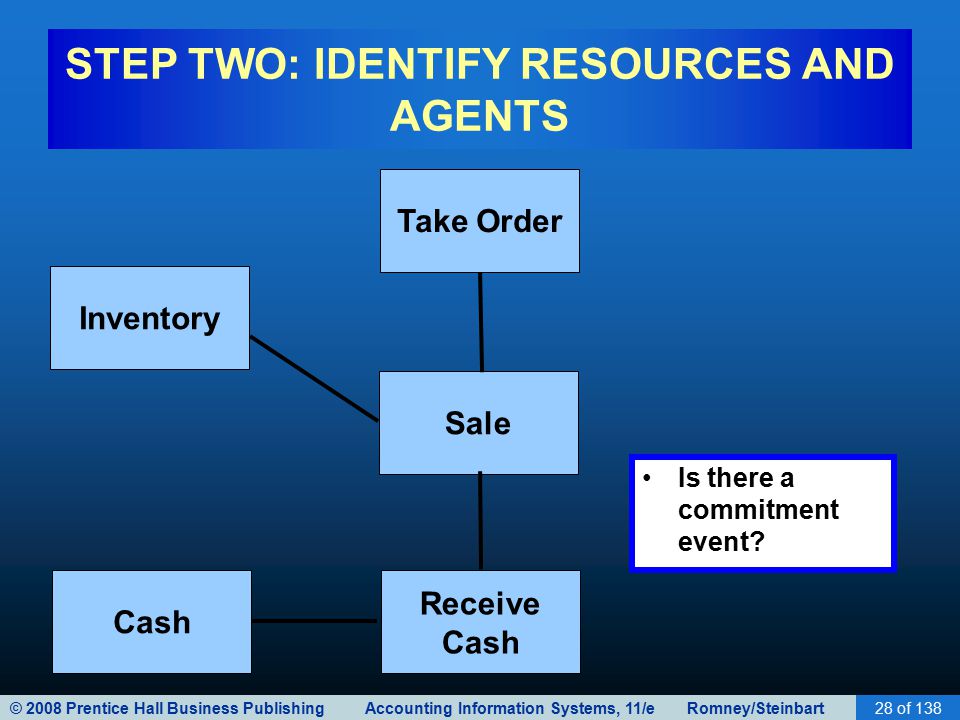 STEP TWO: IDENTIFY RESOURCES AND AGENTS

Take Order

Inventory

Sale

• Is there a commitment event?

Cash

Receive Cash

© 2008 Prentice Hall Business Publishing Accounting Information Systems, 11/e Romney/Steinbart 28 of 138